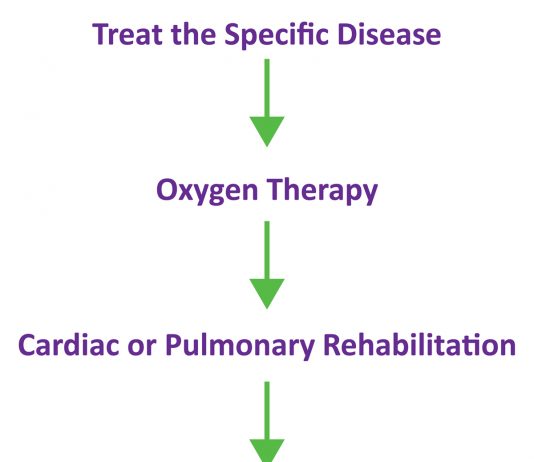 Treat the Specific Disease

Oxygen Therapy

Cardiac or Pulmonary Rehabilitation